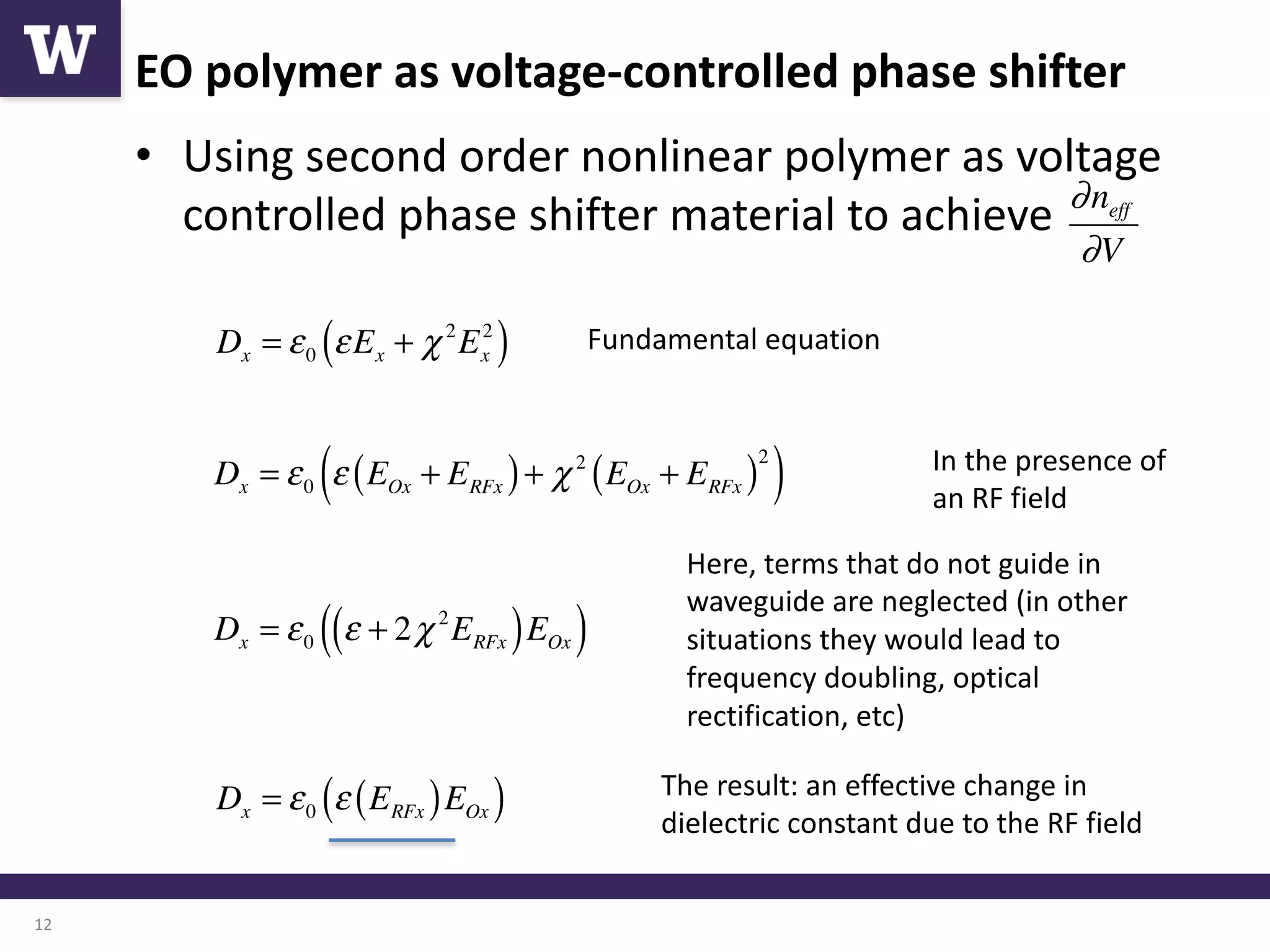 W

EO polymer as voltage-controlled phase shifter

• Using second order nonlinear polymer as voltage controlled phase shifter material to achieve $\frac{\partial n_{eff}}{\partial V}$

$D_x = \varepsilon_0 \left( \varepsilon E_x + \chi^2 E_x^2 \right)$

Fundamental equation

$D_x = \varepsilon_0 \left( \varepsilon \left( E_{Ox} + E_{RFx} \right) + \chi^2 \left( E_{Ox} + E_{RFx} \right)^2 \right)$

In the presence of an RF field

$D_x = \varepsilon_0 \left( \left( \varepsilon + 2\chi^2 E_{RFx} \right) E_{Ox} \right)$

Here, terms that do not guide in waveguide are neglected (in other situations they would lead to frequency doubling, optical rectification, etc)

$D_x = \varepsilon_0 \left( \varepsilon \left( E_{RFx} \right) E_{Ox} \right)$

The result: an effective change in dielectric constant due to the RF field

12